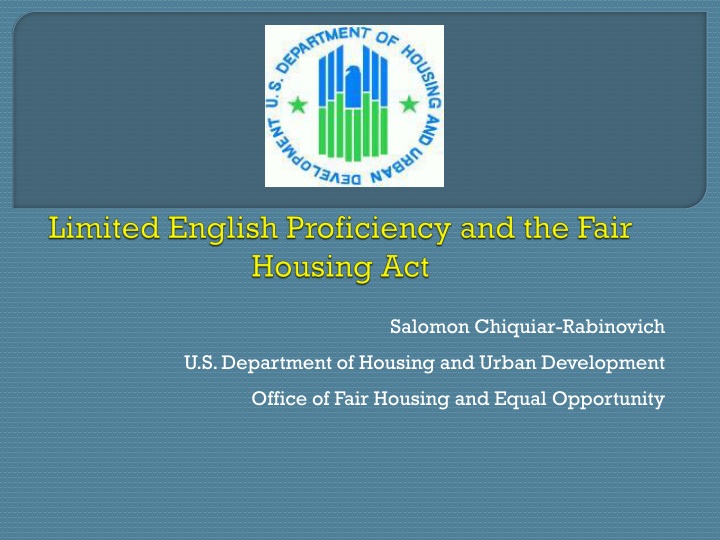 U.S. DEPARTMENT OF HOUSING AND URBAN DEVELOPMENT

Limited English Proficiency and the Fair Housing Act

Salomon Chiquiar-Rabinovich

U.S. Department of Housing and Urban Development

Office of Fair Housing and Equal Opportunity